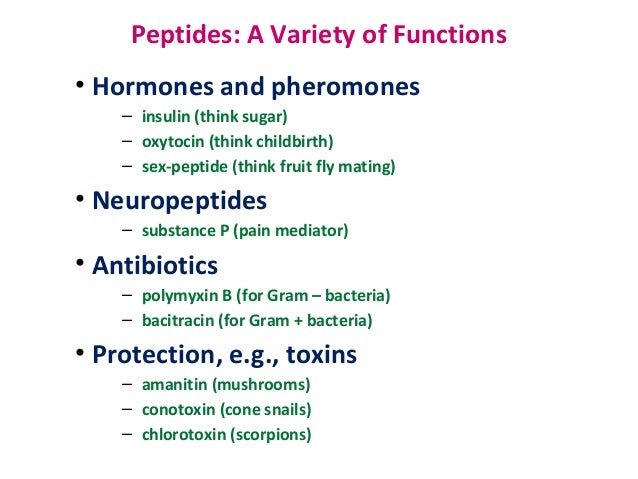 Peptides: A Variety of Functions

• Hormones and pheromones
– insulin (think sugar)
– oxytocin (think childbirth)
– sex-peptide (think fruit fly mating)

• Neuropeptides
– substance P (pain mediator)

• Antibiotics
– polymyxin B (for Gram – bacteria)
– bacitracin (for Gram + bacteria)

• Protection, e.g., toxins
– amanitin (mushrooms)
– conotoxin (cone snails)
– chlorotoxin (scorpions)